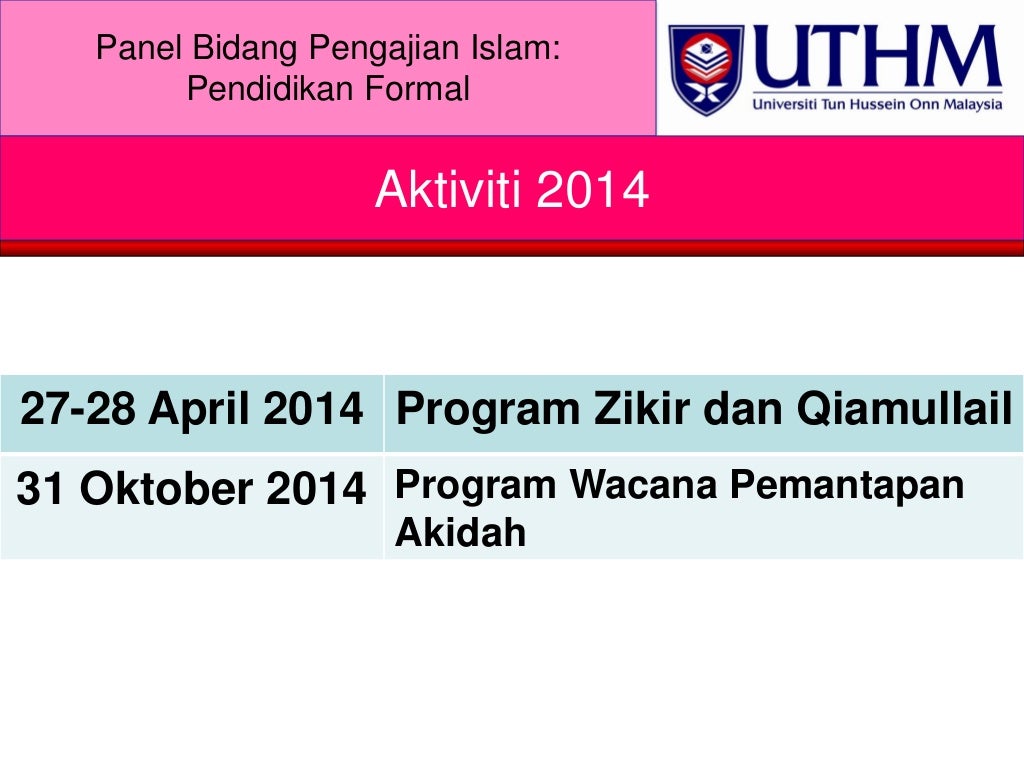 Panel Bidang Pengajian Islam: Pendidikan Formal

UTHM
Universiti Tun Hussein Onn Malaysia

Aktiviti 2014

| 27-28 April 2014 | Program Zikir dan Qiamullail |
|---|---|
| 31 Oktober 2014 | Program Wacana Pemantapan Akidah |